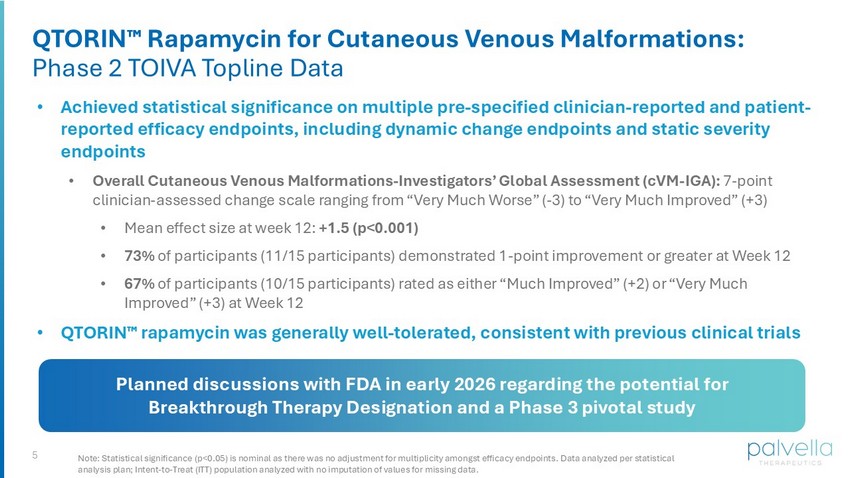 QTORIN™ Rapamycin for Cutaneous Venous Malformations:
Phase 2 TOIVA Topline Data

• Achieved statistical significance on multiple pre-specified clinician-reported and patient-reported efficacy endpoints, including dynamic change endpoints and static severity endpoints

• Overall Cutaneous Venous Malformations-Investigators' Global Assessment (cVM-IGA): 7-point clinician-assessed change scale ranging from "Very Much Worse" (-3) to "Very Much Improved" (+3)

• Mean effect size at week 12: +1.5 (p<0.001)

• 73% of participants (11/15 participants) demonstrated 1-point improvement or greater at Week 12

• 67% of participants (10/15 participants) rated as either "Much Improved" (+2) or "Very Much Improved" (+3) at Week 12

• QTORIN™ rapamycin was generally well-tolerated, consistent with previous clinical trials

Planned discussions with FDA in early 2026 regarding the potential for Breakthrough Therapy Designation and a Phase 3 pivotal study

5

Note: Statistical significance (p<0.05) is nominal as there was no adjustment for multiplicity amongst efficacy endpoints. Data analyzed per statistical analysis plan; Intent-to-Treat (ITT) population analyzed with no imputation of values for missing data.

palvella THERAPEUTICS